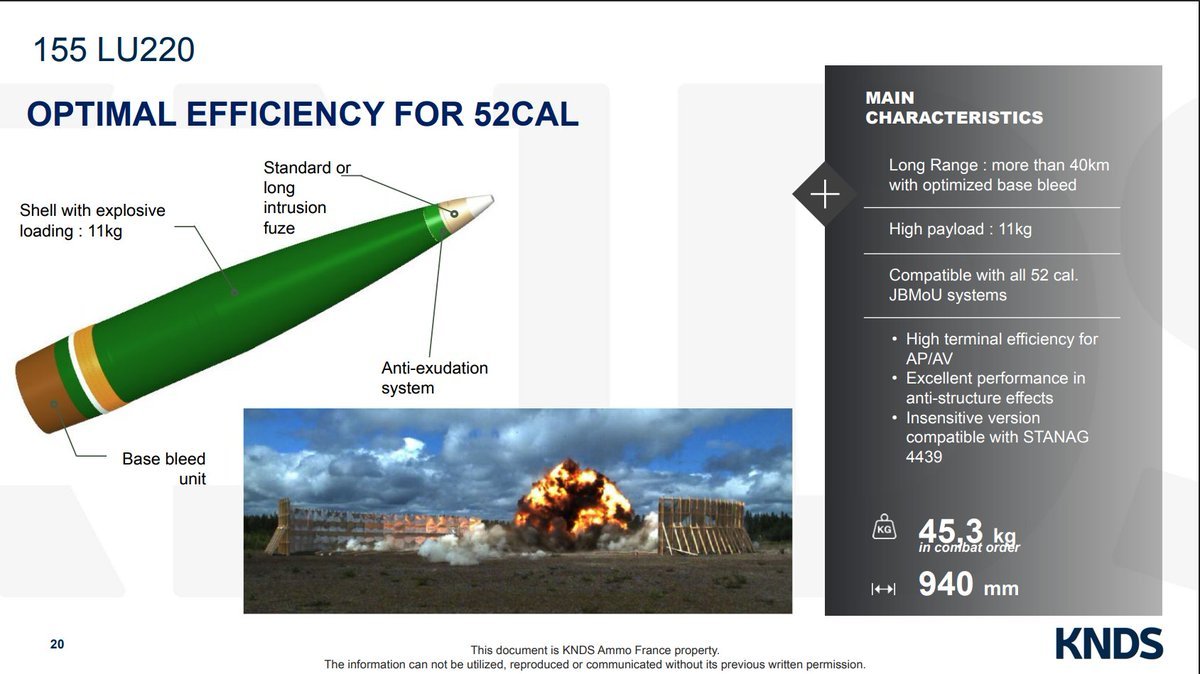 155 LU220

OPTIMAL EFFICIENCY FOR 52CAL

Shell with explosive loading : 11kg

Standard or long intrusion fuze

Anti-exudation system

Base bleed unit

MAIN CHARACTERISTICS

Long Range : more than 40km with optimized base bleed

High payload : 11kg

Compatible with all 52 cal. JBMoU systems

• High terminal efficiency for AP/AV
• Excellent performance in anti-structure effects
• Insensitive version compatible with STANAG 4439

KG 45,3 kg in combat order

940 mm

20

This document is KNDS Ammo France property.
The information can not be utilized, reproduced or communicated without its previous written permission.

KNDS